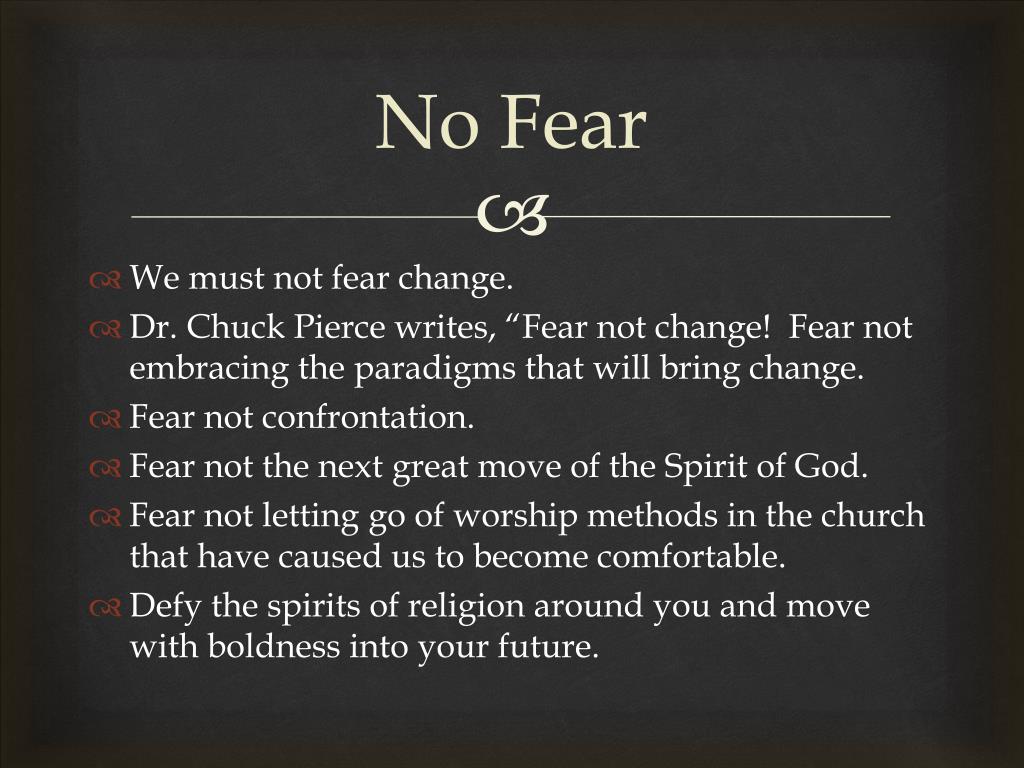 No Fear

We must not fear change.
Dr. Chuck Pierce writes, “Fear not change!  Fear not embracing the paradigms that will bring change.
Fear not confrontation.
Fear not the next great move of the Spirit of God.
Fear not letting go of worship methods in the church that have caused us to become comfortable.
Defy the spirits of religion around you and move with boldness into your future.